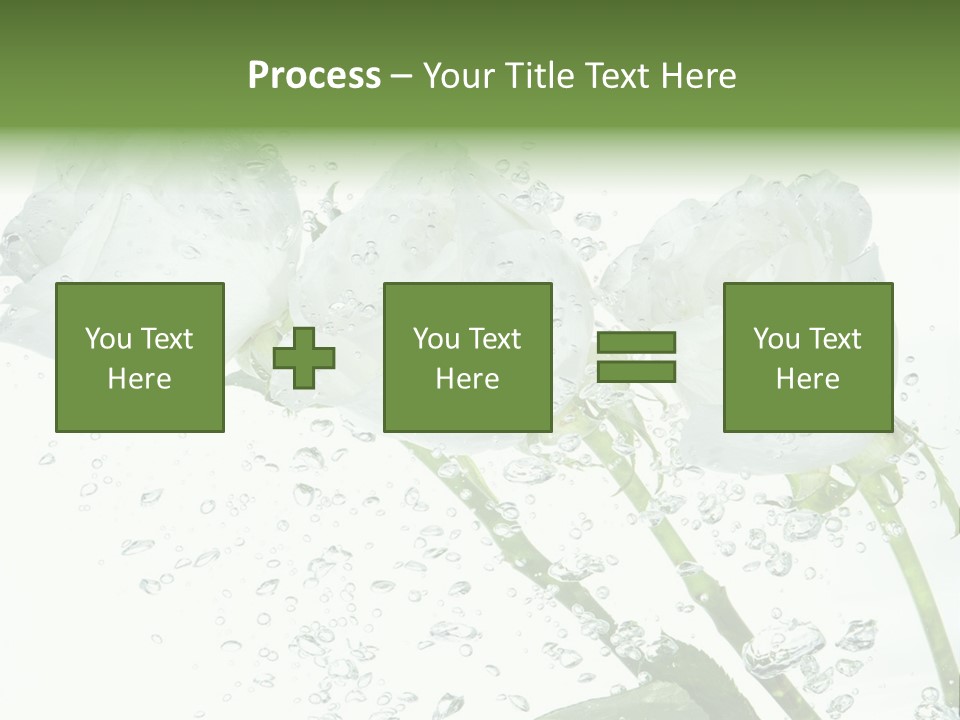 Process – Your Title Text Here

You Text Here

You Text Here

You Text Here